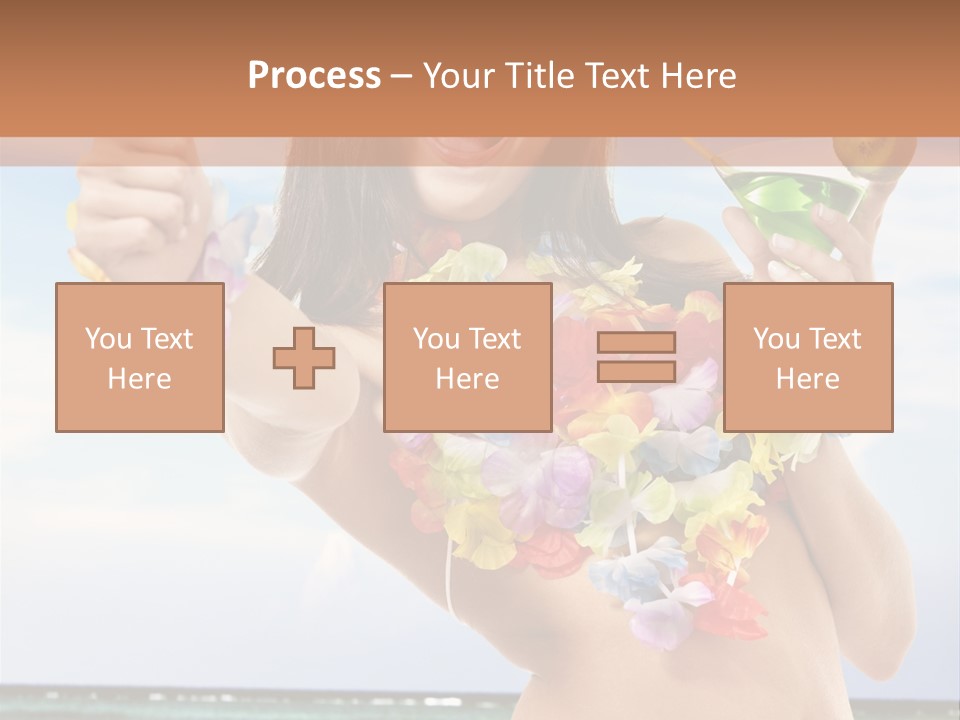 Process – Your Title Text Here

You Text Here

You Text Here

You Text Here